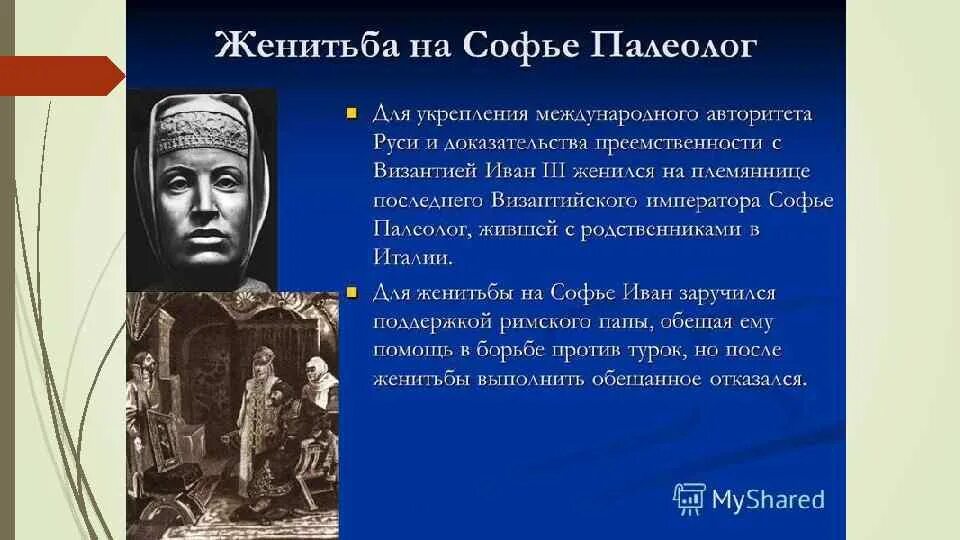 Женитьба на Софье Палеолог

Для укрепления международного авторитета Руси и доказательства преемственности с Византией Иван III женился на племяннице последнего Византийского императора Софье Палеолог, жившей с родственниками в Италии.

Для женитьбы на Софье Иван заручился поддержкой римского папы, обещая ему помощь в борьбе против турок, но после женитьбы выполнить обещанное отказался.

MyShared